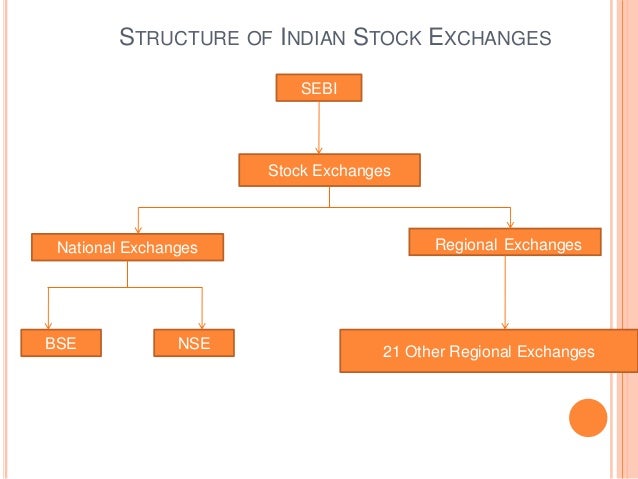 STRUCTURE OF INDIAN STOCK EXCHANGES

SEBI

Stock Exchanges

National Exchanges

Regional Exchanges

BSE

NSE

21 Other Regional Exchanges